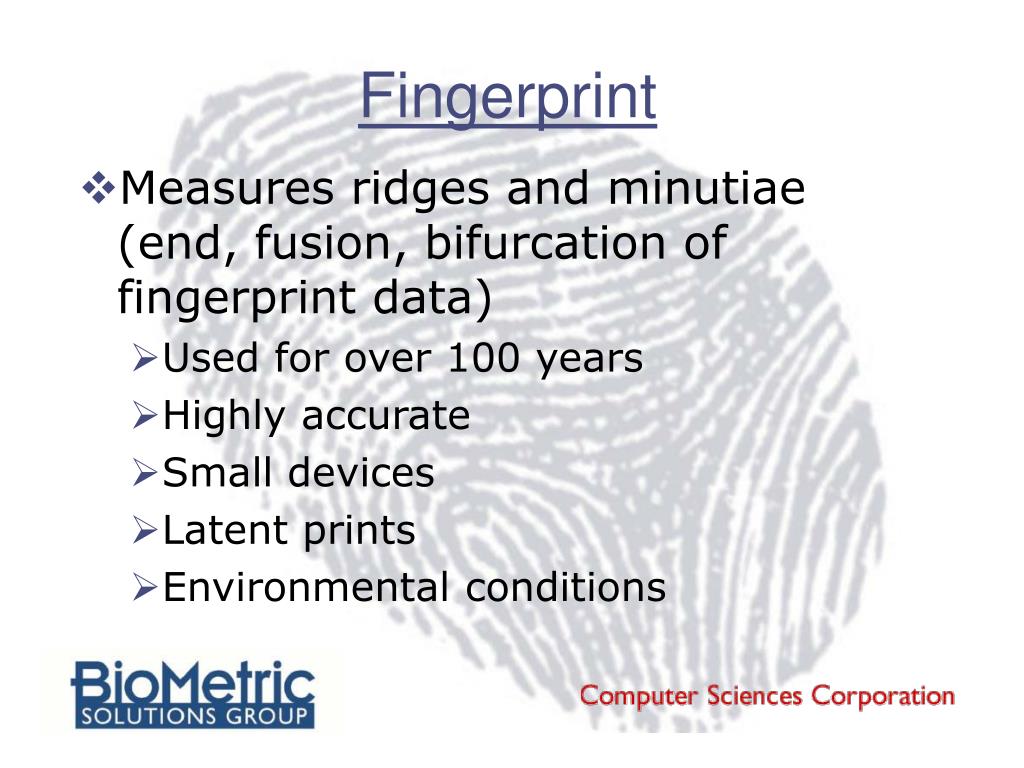 Fingerprint

❖Measures ridges and minutiae (end, fusion, bifurcation of fingerprint data)

➢Used for over 100 years
➢Highly accurate
➢Small devices
➢Latent prints
➢Environmental conditions

BioMetric
SOLUTIONS GROUP

Computer Sciences Corporation